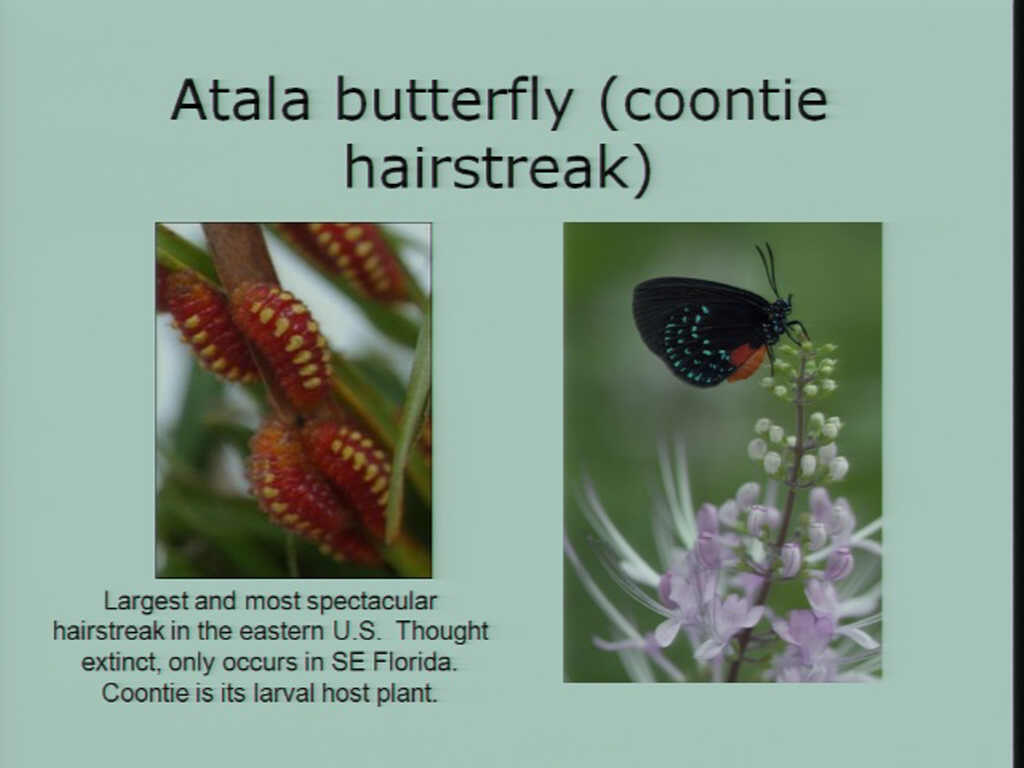 Atala butterfly (coontie hairstreak)

Largest and most spectacular hairstreak in the eastern U.S. Thought extinct, only occurs in SE Florida. Coontie is its larval host plant.